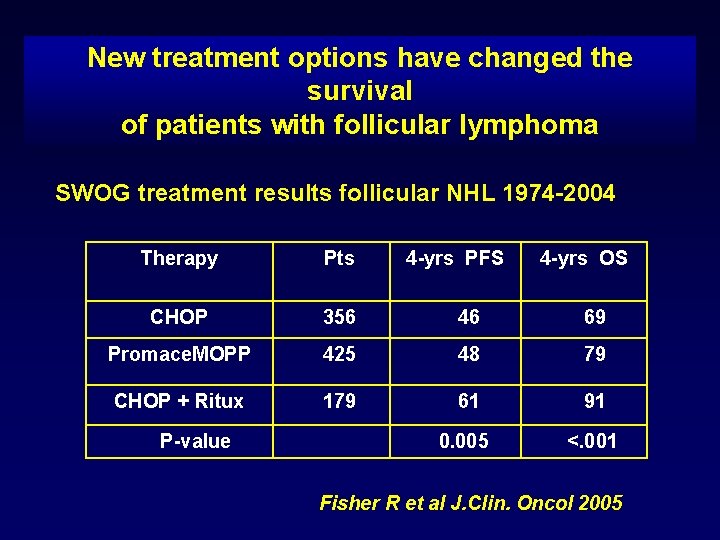 New treatment options have changed the survival of patients with follicular lymphoma

SWOG treatment results follicular NHL 1974-2004

| Therapy | Pts | 4-yrs PFS | 4-yrs OS |
|---|---|---|---|
| CHOP | 356 | 46 | 69 |
| PromaceMOPP | 425 | 48 | 79 |
| CHOP + Ritux | 179 | 61 | 91 |
| P-value | | 0.005 | <.001 |

Fisher R et al J.Clin. Oncol 2005